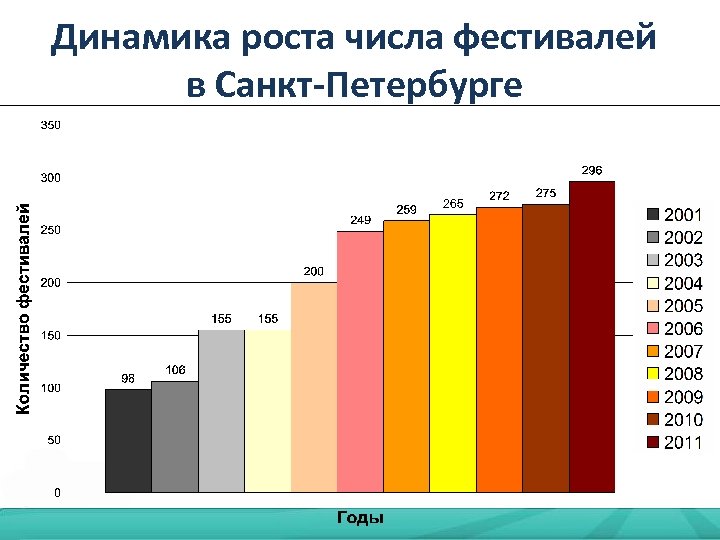 Динамика роста числа фестивалей в Санкт-Петербурге

Количество фестивалей

350
300
250
200
150
100
50
0

98
106
155
155
200
249
259
265
272
275
296

2001
2002
2003
2004
2005
2006
2007
2008
2009
2010
2011

Годы